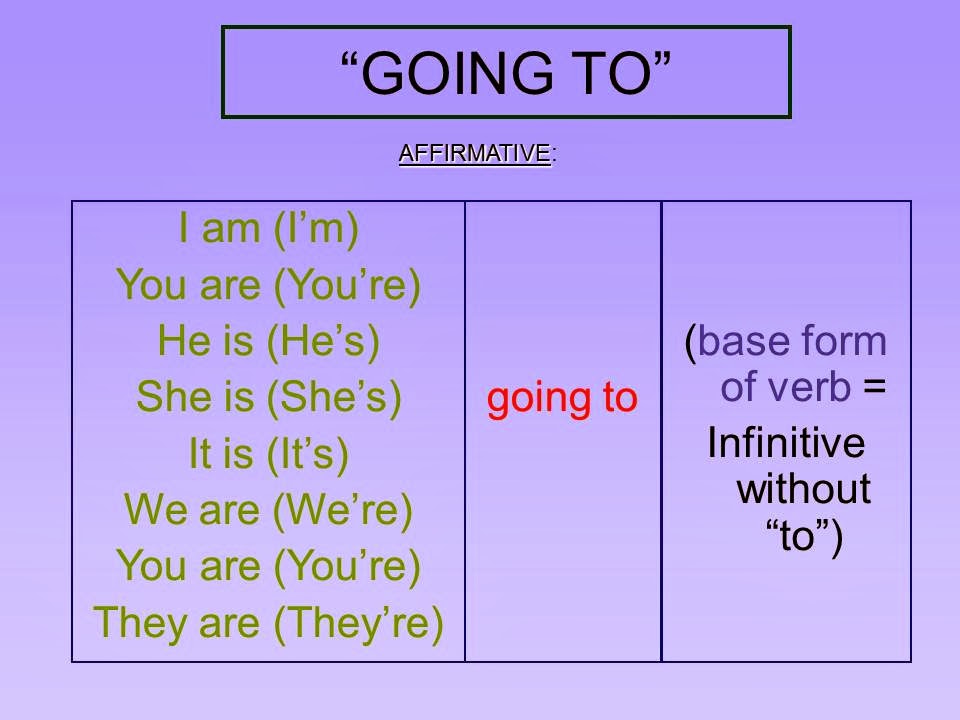 “GOING TO”

AFFIRMATIVE:

| I am (I’m)<br>You are (You’re)<br>He is (He’s)<br>She is (She’s)<br>It is (It’s)<br>We are (We’re)<br>You are (You’re)<br>They are (They’re) | going to | (base form of verb = Infinitive without “to”) |
|---|---|---|